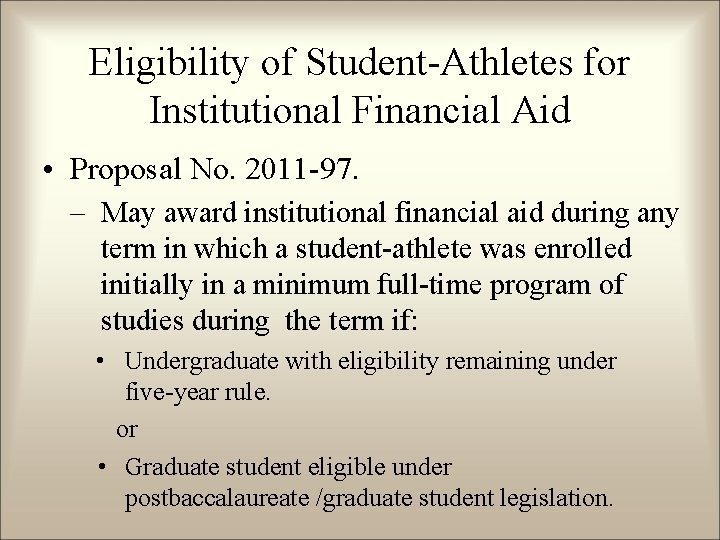 Eligibility of Student-Athletes for Institutional Financial Aid

• Proposal No. 2011-97.

– May award institutional financial aid during any term in which a student-athlete was enrolled initially in a minimum full-time program of studies during the term if:

• Undergraduate with eligibility remaining under five-year rule.

or

• Graduate student eligible under postbaccalaureate /graduate student legislation.